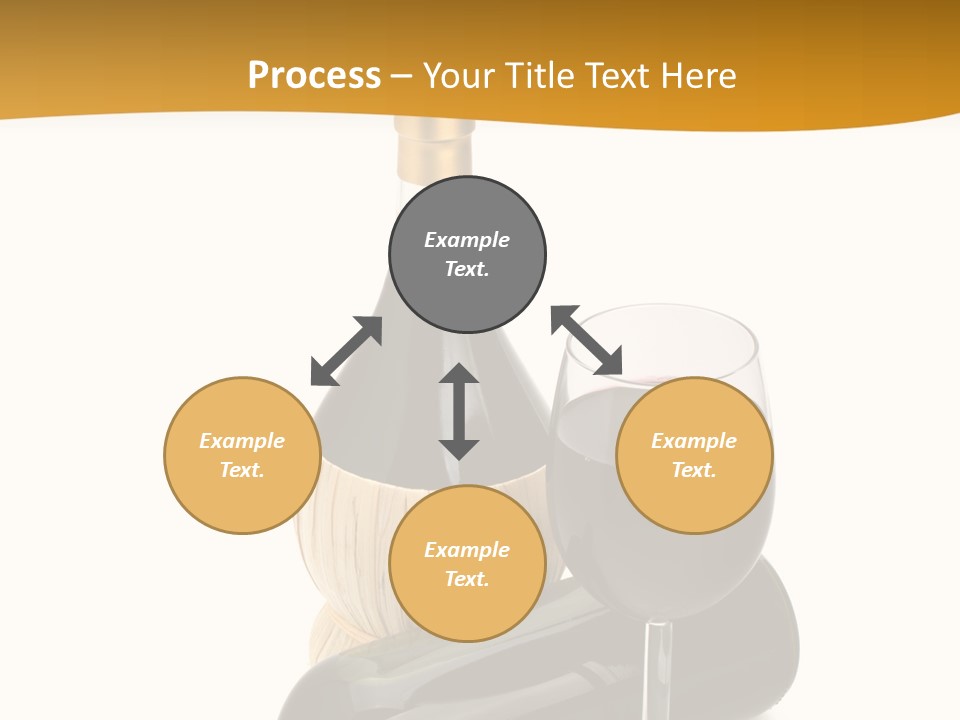 Process – Your Title Text Here

Example Text.

Example Text.

Example Text.

Example Text.